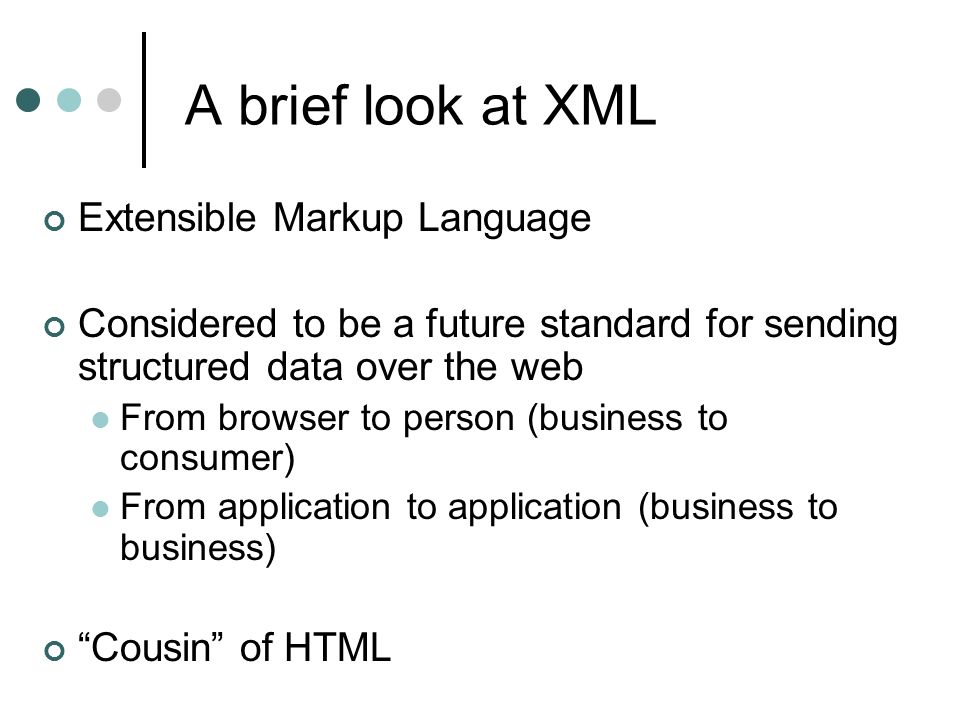 A brief look at XML

Extensible Markup Language

Considered to be a future standard for sending structured data over the web

From browser to person (business to consumer)

From application to application (business to business)

“Cousin” of HTML